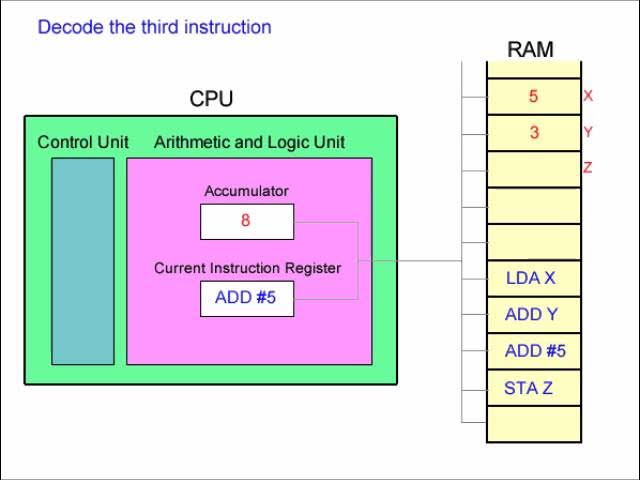 Decode the third instruction

CPU

Control Unit

Arithmetic and Logic Unit

Accumulator

8

Current Instruction Register

ADD #5

RAM

5 X

3 Y

Z

LDA X

ADD Y

ADD #5

STA Z